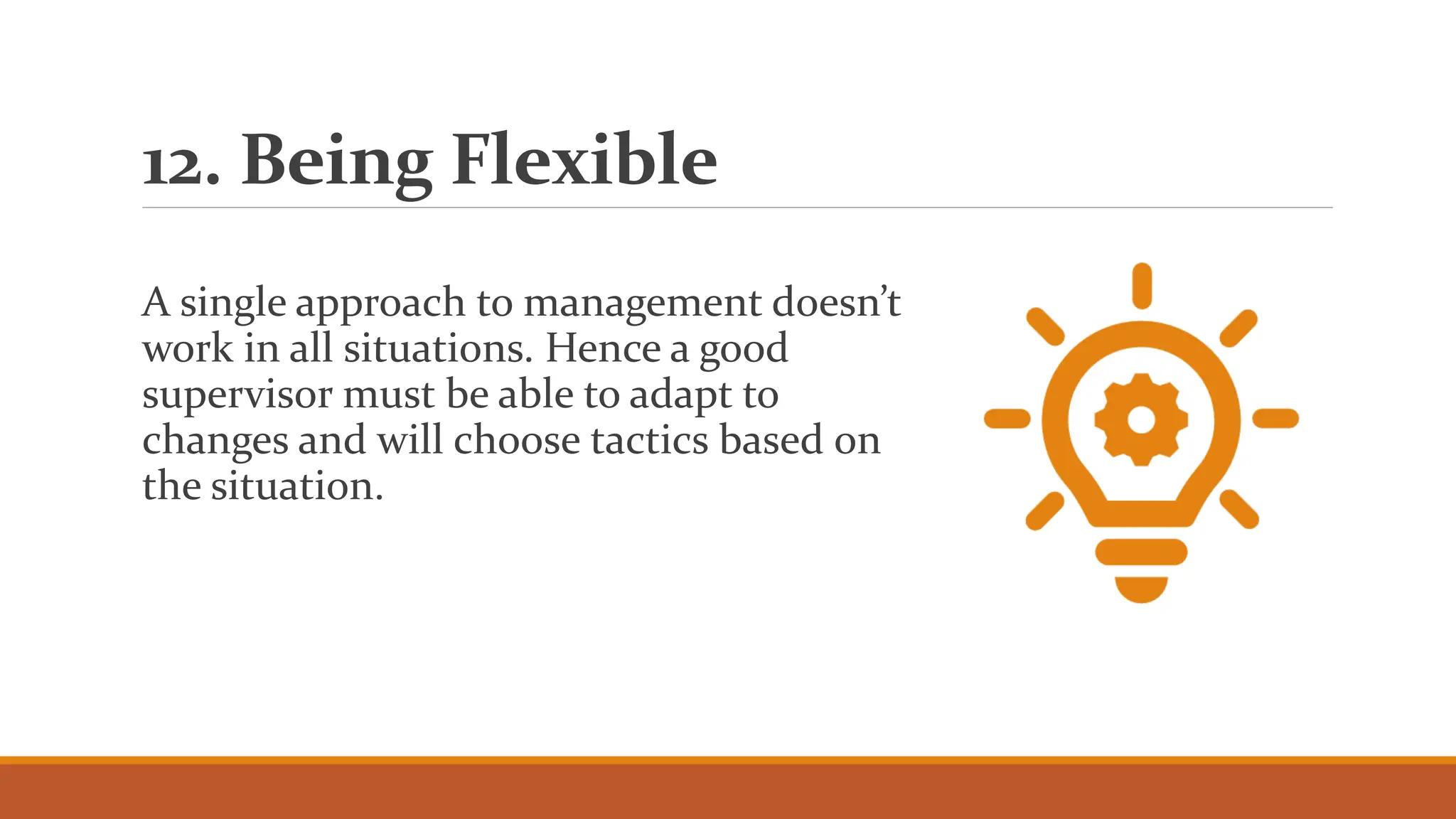 12. Being Flexible

A single approach to management doesn’t work in all situations. Hence a good supervisor must be able to adapt to changes and will choose tactics based on the situation.